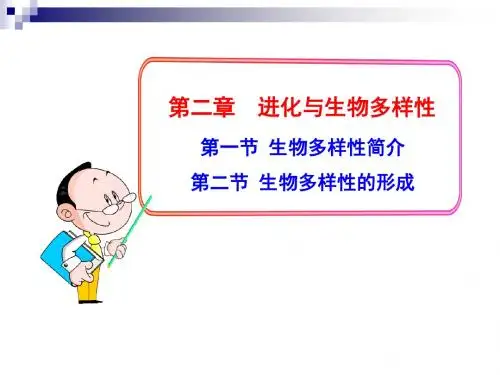 第二章　进化与生物多样性

第一节 生物多样性简介

第二节 生物多样性的形成